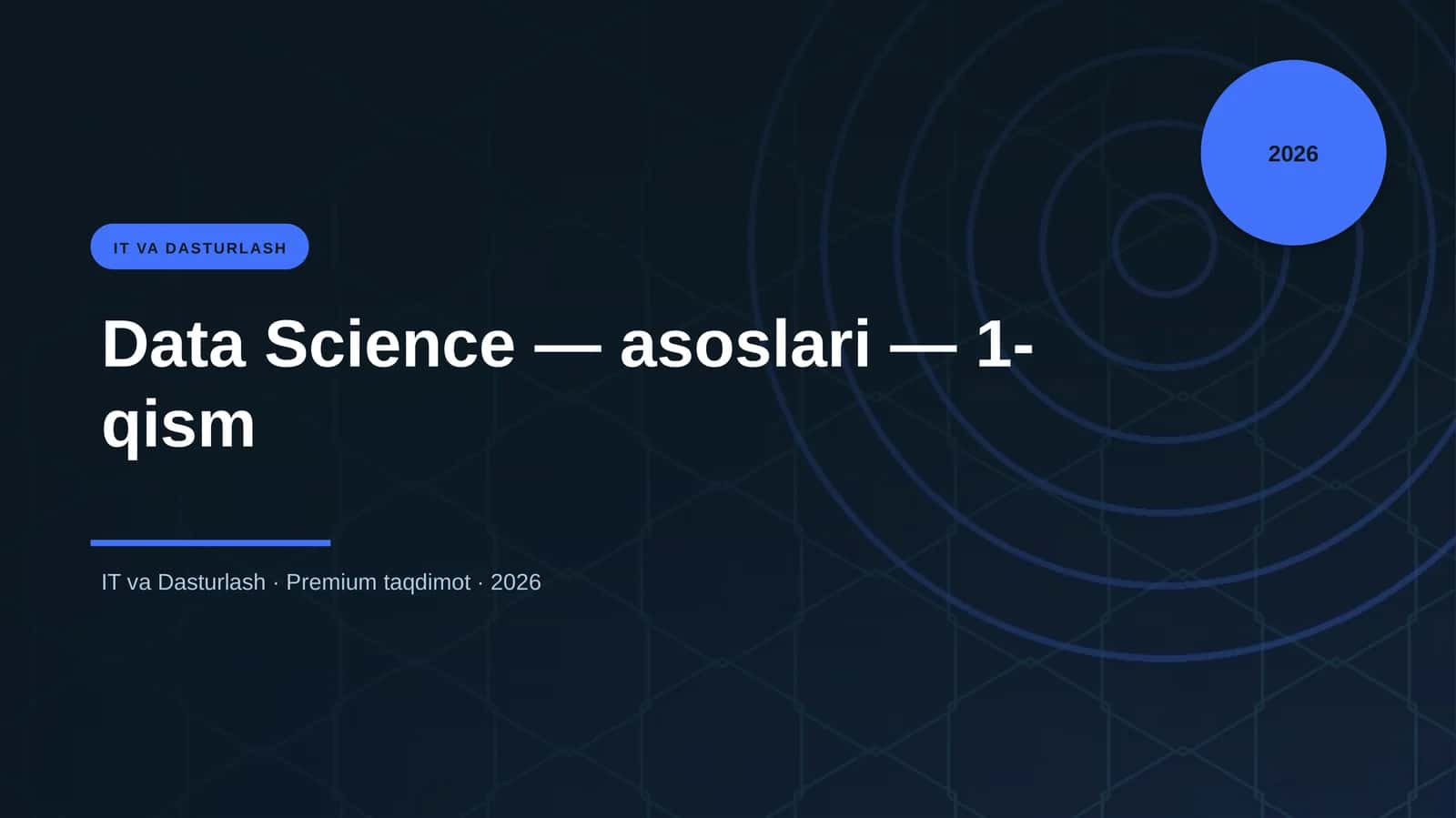 2026

IT VA DASTURLASH

Data Science — asoslari — 1-qism

IT va Dasturlash · Premium taqdimot · 2026